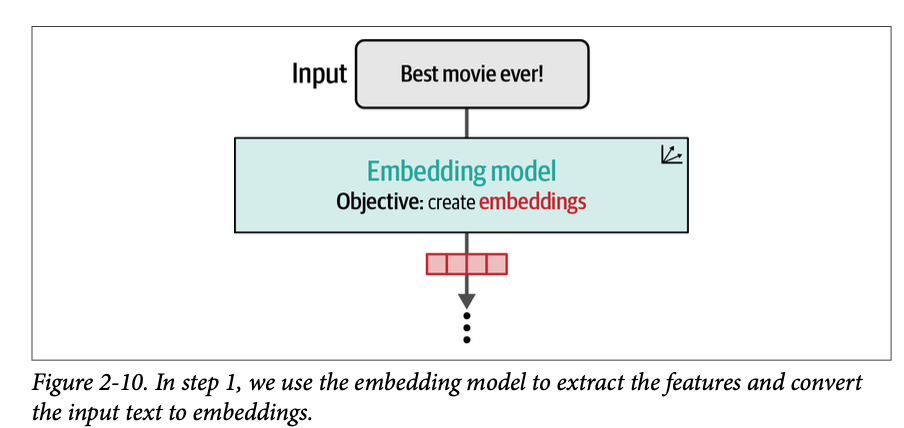 Input
Best movie ever!

Embedding model
Objective: create embeddings

Figure 2-10. In step 1, we use the embedding model to extract the features and convert the input text to embeddings.